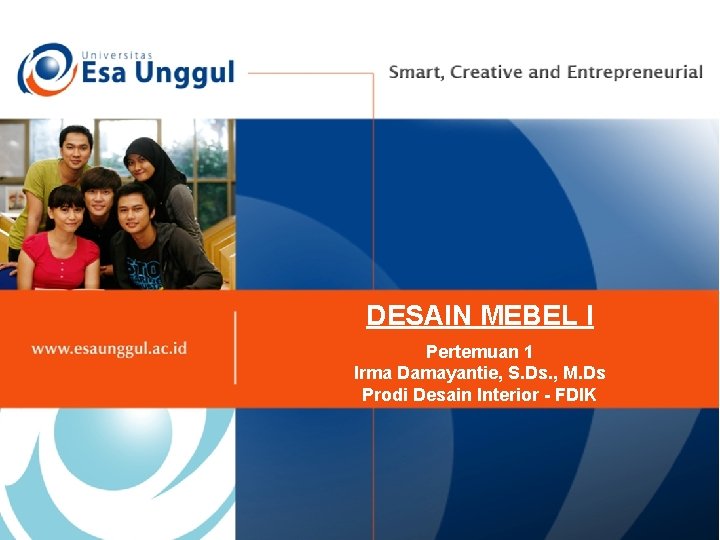 Universitas
Esa Unggul

Smart, Creative and Entrepreneurial

www.esaunggul.ac.id

DESAIN MEBEL I

Pertemuan 1
Irma Damayantie, S.Ds., M.Ds
Prodi Desain Interior - FDIK